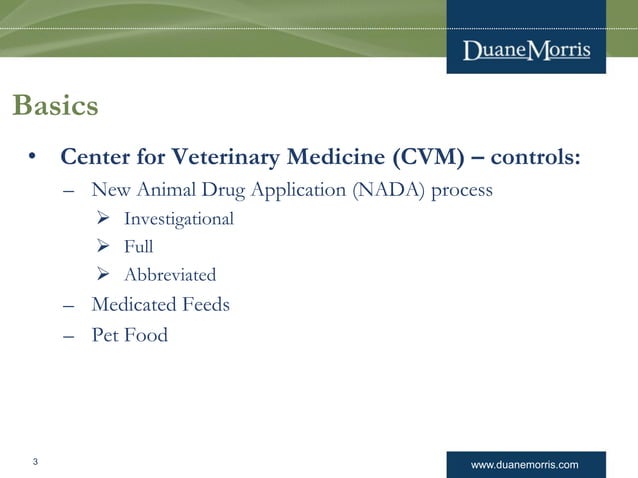 DuaneMorris

Basics

• Center for Veterinary Medicine (CVM) – controls:
– New Animal Drug Application (NADA) process
➢ Investigational
➢ Full
➢ Abbreviated
– Medicated Feeds
– Pet Food

3

www.duanemorris.com